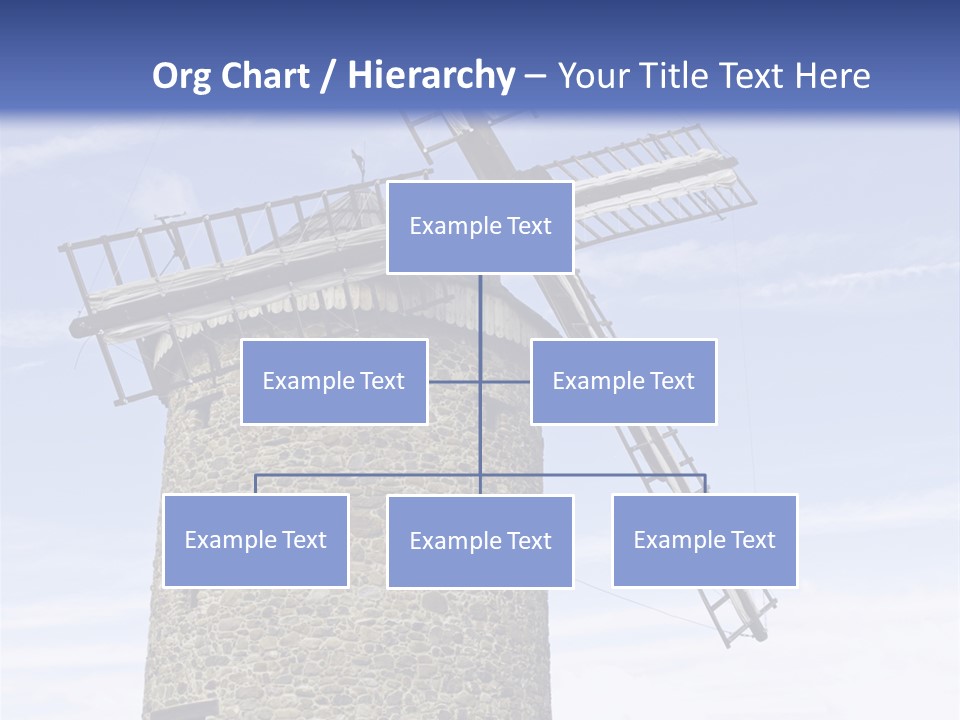 Org Chart / Hierarchy – Your Title Text Here

Example Text

Example Text

Example Text

Example Text

Example Text

Example Text